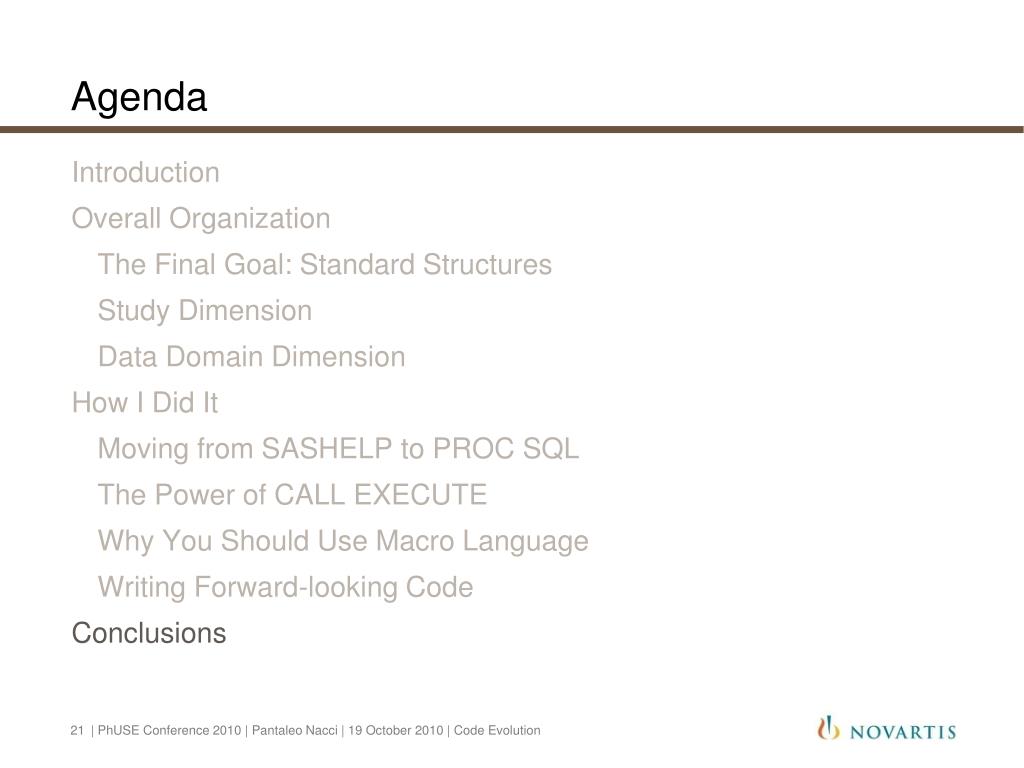 Agenda

Introduction

Overall Organization

The Final Goal: Standard Structures

Study Dimension

Data Domain Dimension

How I Did It

Moving from SASHELP to PROC SQL

The Power of CALL EXECUTE

Why You Should Use Macro Language

Writing Forward-looking Code

Conclusions

21 | PhUSE Conference 2010 | Pantaleo Nacci | 19 October 2010 | Code Evolution

NOVARTIS